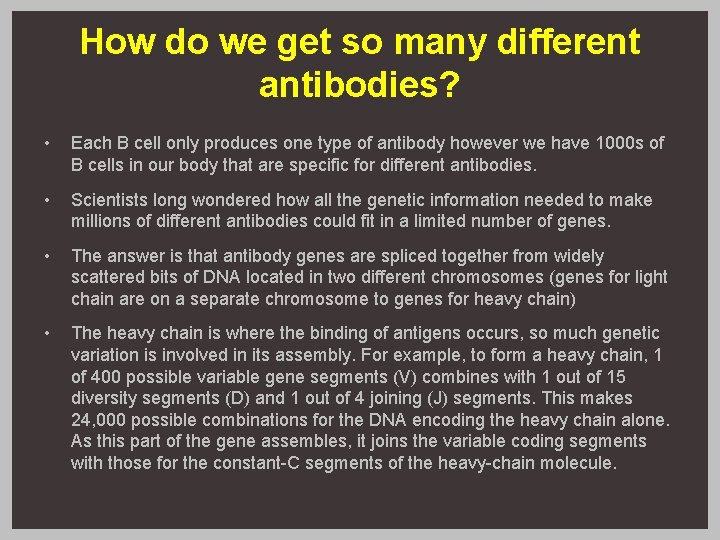 How do we get so many different antibodies?

• Each B cell only produces one type of antibody however we have 1000s of B cells in our body that are specific for different antibodies.

• Scientists long wondered how all the genetic information needed to make millions of different antibodies could fit in a limited number of genes.

• The answer is that antibody genes are spliced together from widely scattered bits of DNA located in two different chromosomes (genes for light chain are on a separate chromosome to genes for heavy chain)

• The heavy chain is where the binding of antigens occurs, so much genetic variation is involved in its assembly. For example, to form a heavy chain, 1 of 400 possible variable gene segments (V) combines with 1 out of 15 diversity segments (D) and 1 out of 4 joining (J) segments. This makes 24,000 possible combinations for the DNA encoding the heavy chain alone. As this part of the gene assembles, it joins the variable coding segments with those for the constant-C segments of the heavy-chain molecule.